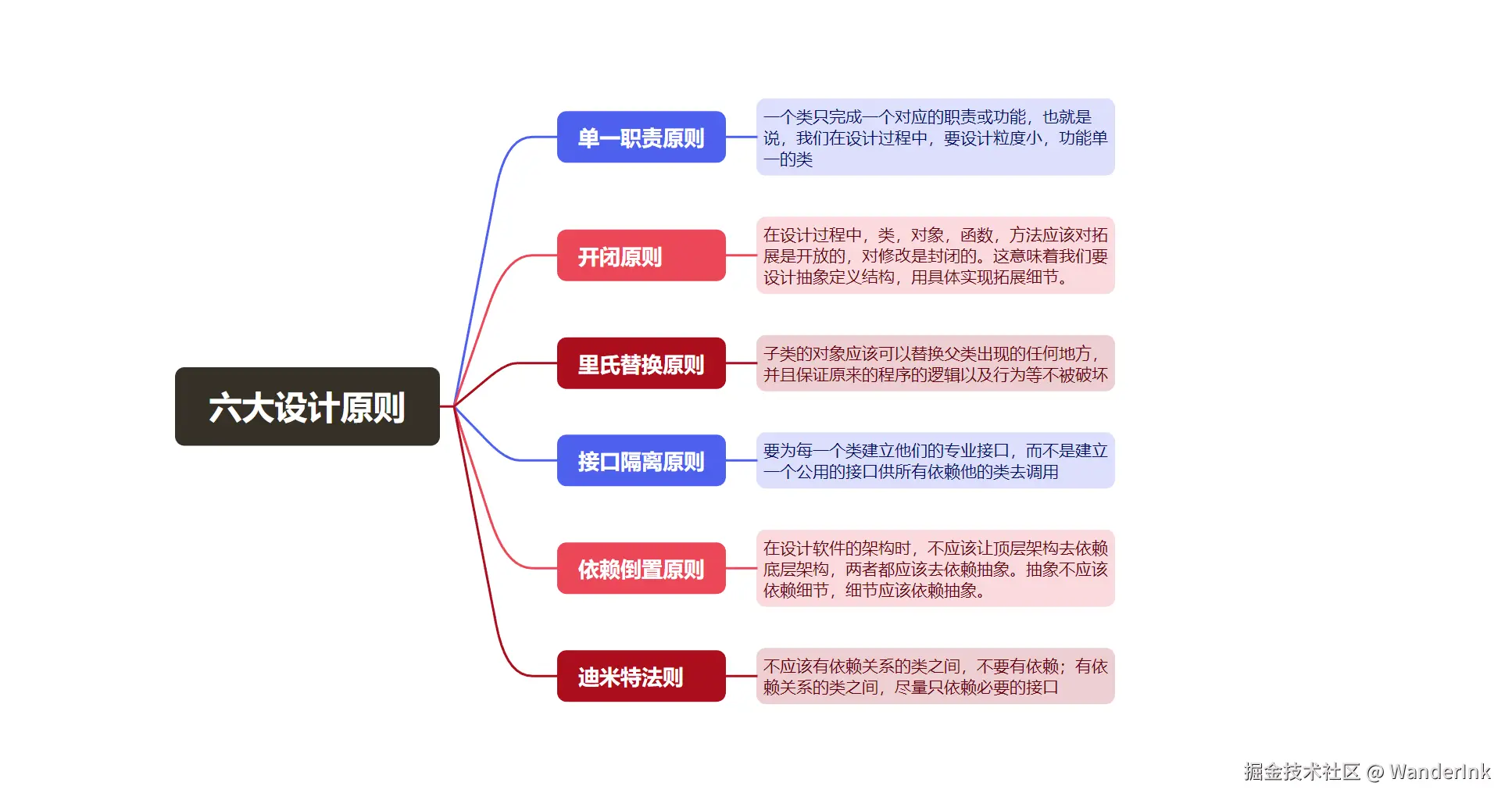 六大设计原则

单一职责原则

一个类只完成一个对应的职责或功能，也就是说，我们在设计过程中，要设计粒度小，功能单一的类

开闭原则

在设计过程中，类，对象，函数，方法应该对拓展是开放的，对修改是封闭的。这意味着我们要设计抽象定义结构，用具体实现拓展细节。

里氏替换原则

子类的对象应该可以替换父类出现的任何地方，并且保证原来的程序的逻辑以及行为等不被破坏

接口隔离原则

要为每一个类建立他们的专业接口，而不是建立一个公用的接口供所有依赖他的类去调用

依赖倒置原则

在设计软件的架构时，不应该让顶层架构去依赖底层架构，两者都应该去依赖抽象。抽象不应该依赖细节，细节应该依赖抽象。

迪米特法则

不应该有依赖关系的类之间，不要有依赖；有依赖关系的类之间，尽量只依赖必要的接口

掘金技术社区 @ WanderInk